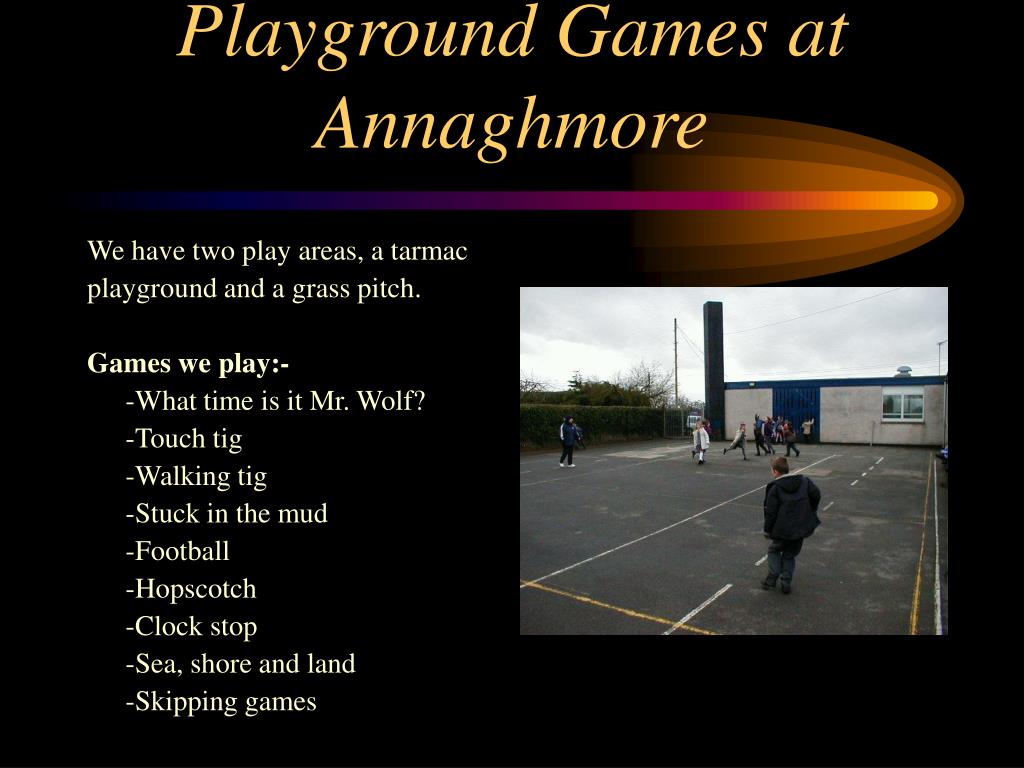 Playground Games at Annaghmore

We have two play areas, a tarmac playground and a grass pitch.

Games we play:-
-What time is it Mr. Wolf?
-Touch tig
-Walking tig
-Stuck in the mud
-Football
-Hopscotch
-Clock stop
-Sea, shore and land
-Skipping games